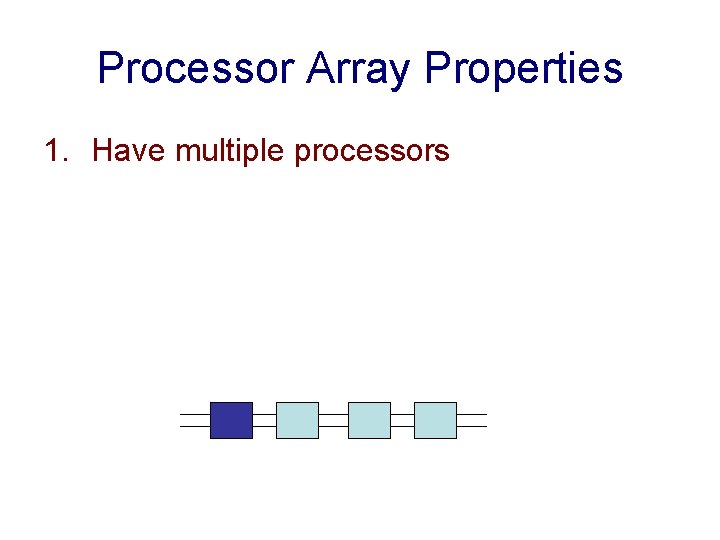 Processor Array Properties

1. Have multiple processors